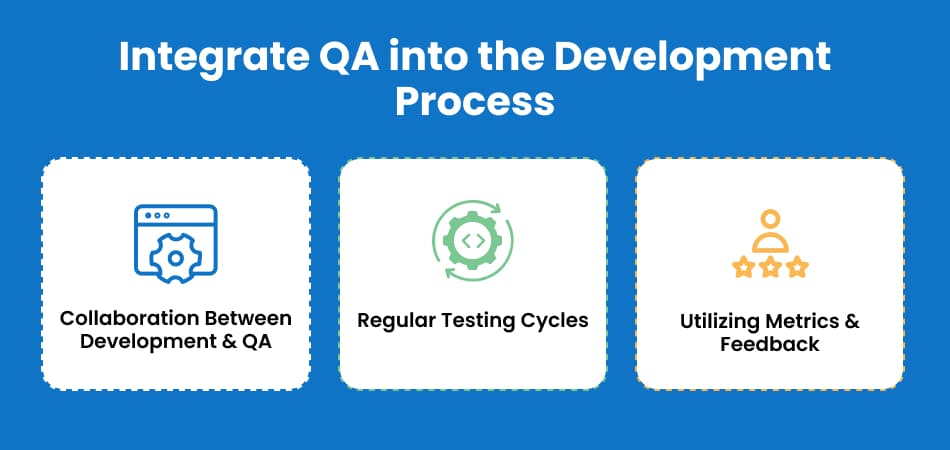 Integrate QA into the Development Process

Collaboration Between Development & QA

Regular Testing Cycles

Utilizing Metrics & Feedback